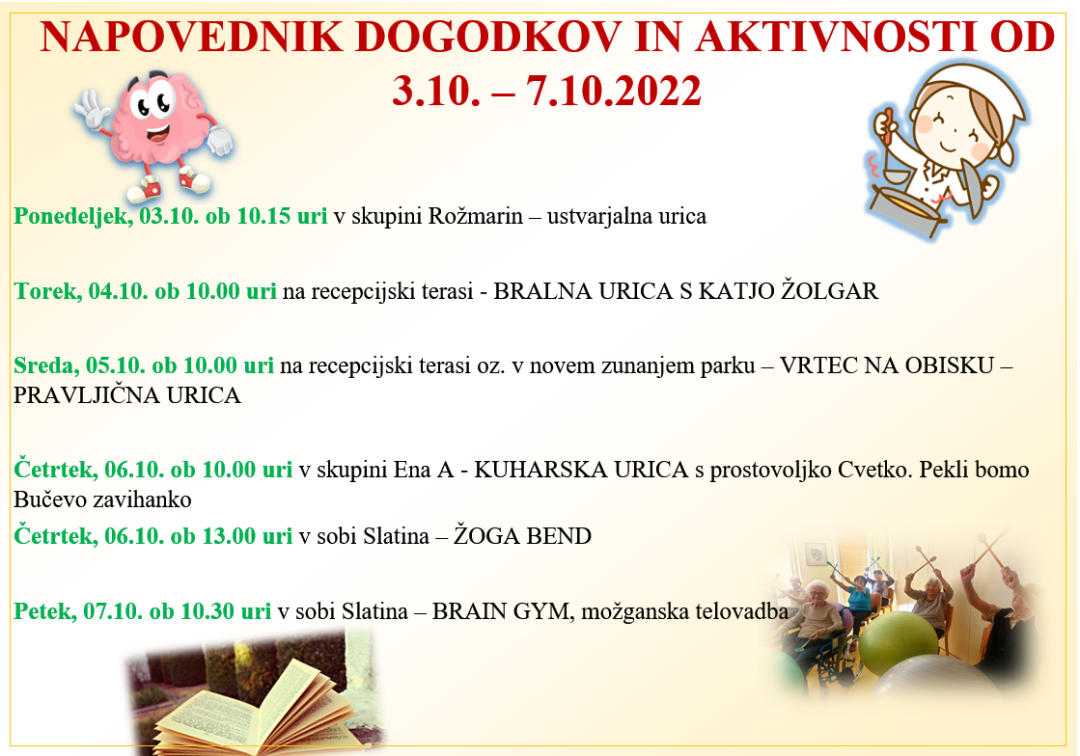 NAPOVEDNIK DOGODKOV IN AKTIVNOSTI OD 3.10. – 7.10.2022

Ponedeljek, 03.10. ob 10.15 uri v skupini Rožmarin – ustvarjalna urica

Torek, 04.10. ob 10.00 uri na recepcijski terasi - BRALNA URICA S KATJO ŽOLGAR

Sreda, 05.10. ob 10.00 uri na recepcijski terasi oz. v novem zunanjem parku – VRTEC NA OBISKU – PRAVLJIČNA URICA

Četrtek, 06.10. ob 10.00 uri v skupini Ena A - KUHARSKA URICA s prostovoljko Cvetko. Pekli bomo Bučevo zavihanko

Četrtek, 06.10. ob 13.00 uri v sobi Slatina – ŽOGA BEND

Petek, 07.10. ob 10.30 uri v sobi Slatina – BRAIN GYM, možganska telovadba